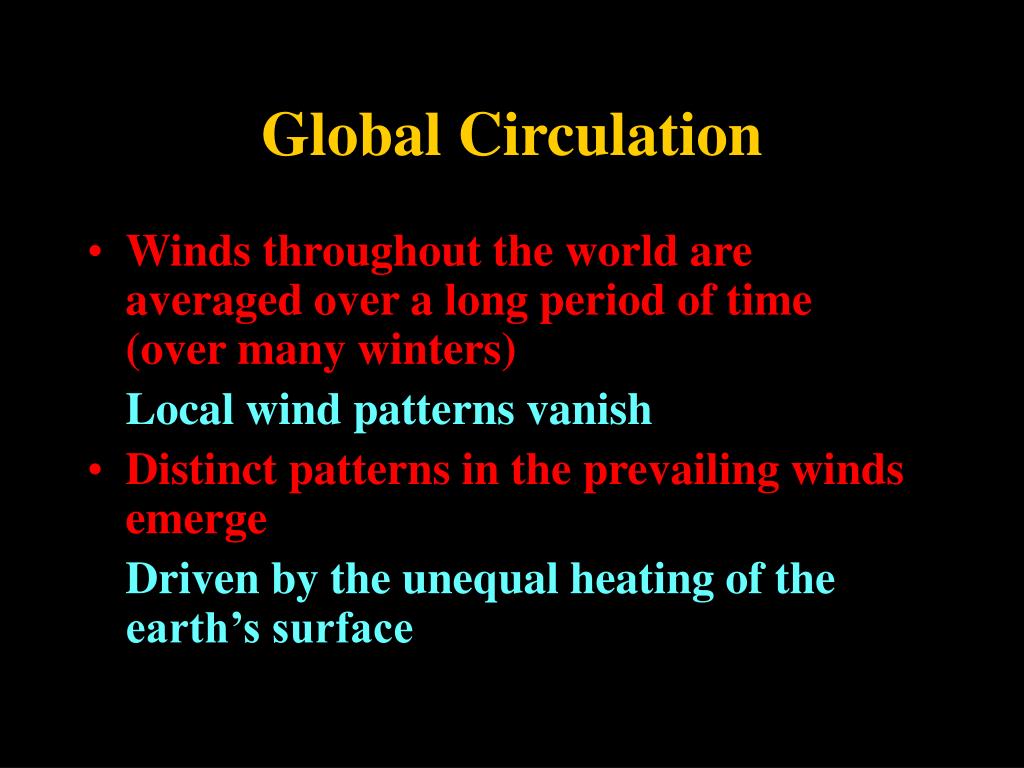 Global Circulation

• Winds throughout the world are averaged over a long period of time (over many winters)

Local wind patterns vanish

• Distinct patterns in the prevailing winds emerge

Driven by the unequal heating of the earth’s surface